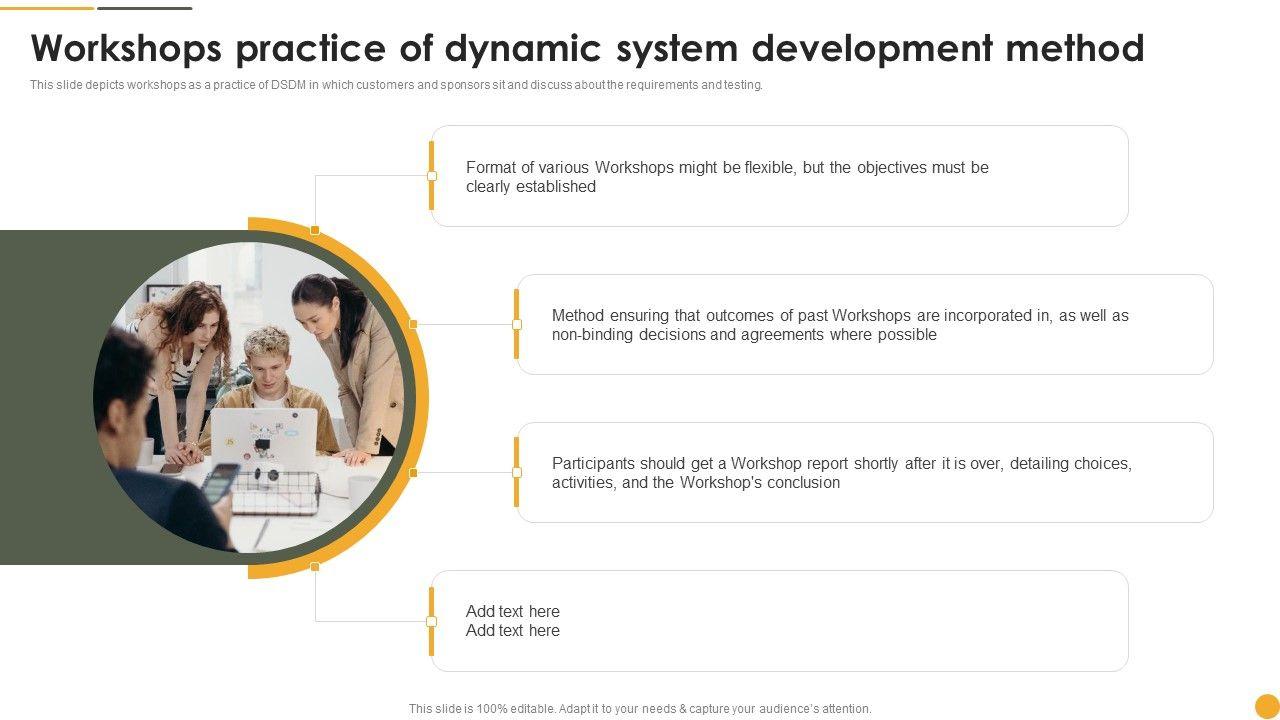 Workshops practice of dynamic system development method

This slide depicts workshops as a practice of DSDM in which customers and sponsors sit and discuss about the requirements and testing.

Format of various Workshops might be flexible, but the objectives must be clearly established

Method ensuring that outcomes of past Workshops are incorporated in, as well as non-binding decisions and agreements where possible

Participants should get a Workshop report shortly after it is over, detailing choices, activities, and the Workshop's conclusion

Add text here
Add text here

This slide is 100% editable. Adapt it to your needs & capture your audience's attention.